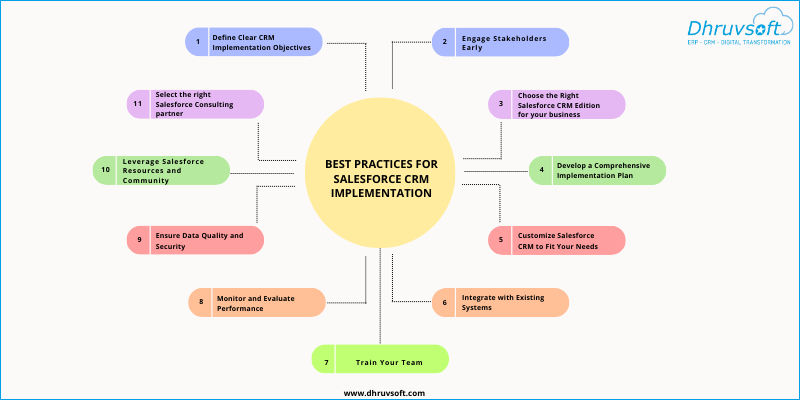 Dhruvsoft
ERP - CRM - DIGITAL TRANSFORMATION

BEST PRACTICES FOR SALESFORCE CRM IMPLEMENTATION

1 Define Clear CRM Implementation Objectives

2 Engage Stakeholders Early

3 Choose the Right Salesforce CRM Edition for your business

4 Develop a Comprehensive Implementation Plan

5 Customize Salesforce CRM to Fit Your Needs

6 Integrate with Existing Systems

7 Train Your Team

8 Monitor and Evaluate Performance

9 Ensure Data Quality and Security

10 Leverage Salesforce Resources and Community

11 Select the right Salesforce Consulting partner

www.dhruvsoft.com